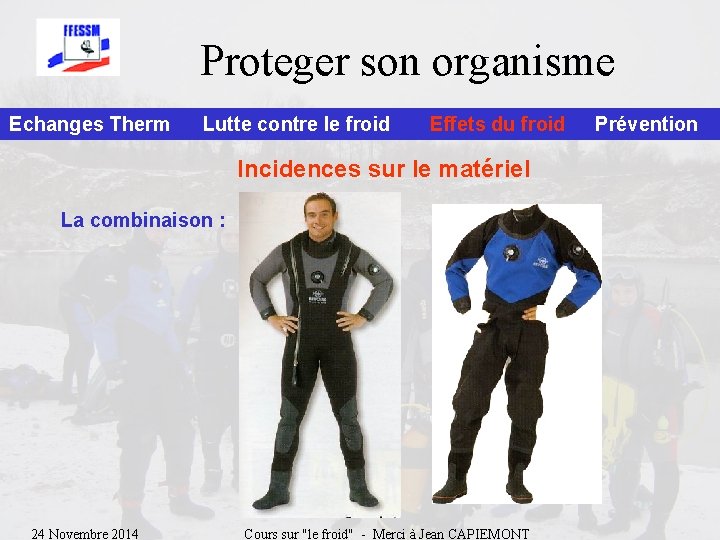 FFESSM

Proteger son organisme

Echanges Therm Lutte contre le froid Effets du froid Prévention

Incidences sur le matériel

La combinaison :

24 Novembre 2014 Cours sur "le froid" - Merci à Jean CAPIEMONT